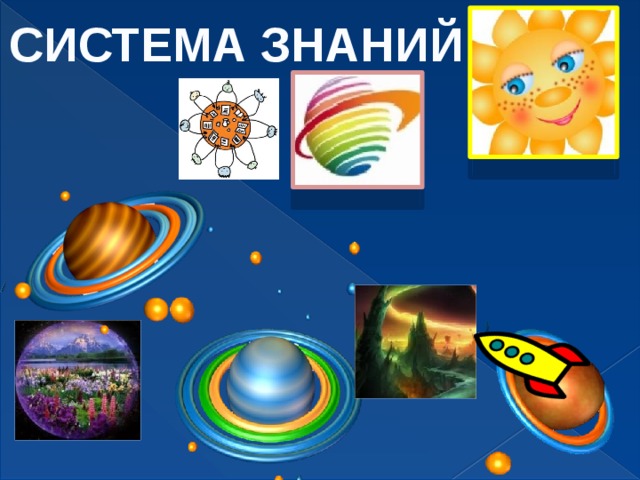 СИСТЕМА ЗНАНИЙ